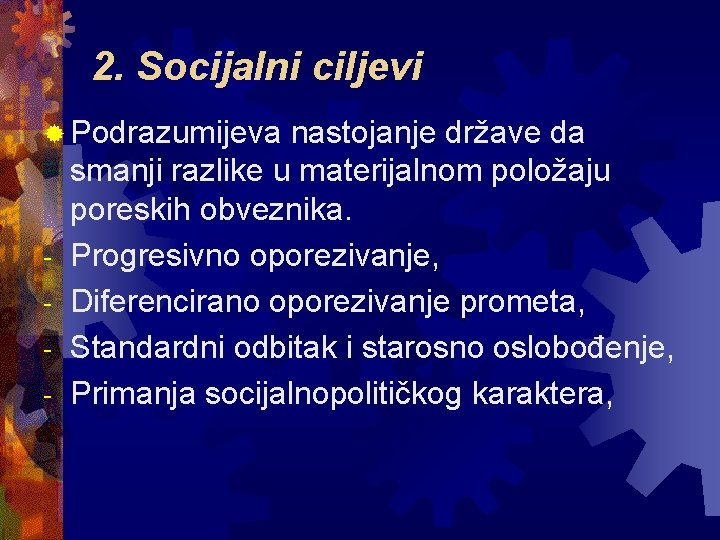 2. Socijalni ciljevi

Podrazumijeva nastojanje države da smanji razlike u materijalnom položaju poreskih obveznika.

- Progresivno oporezivanje,
- Diferencirano oporezivanje prometa,
- Standardni odbitak i starosno oslobođenje,
- Primanja socijalnopolitičkog karaktera,